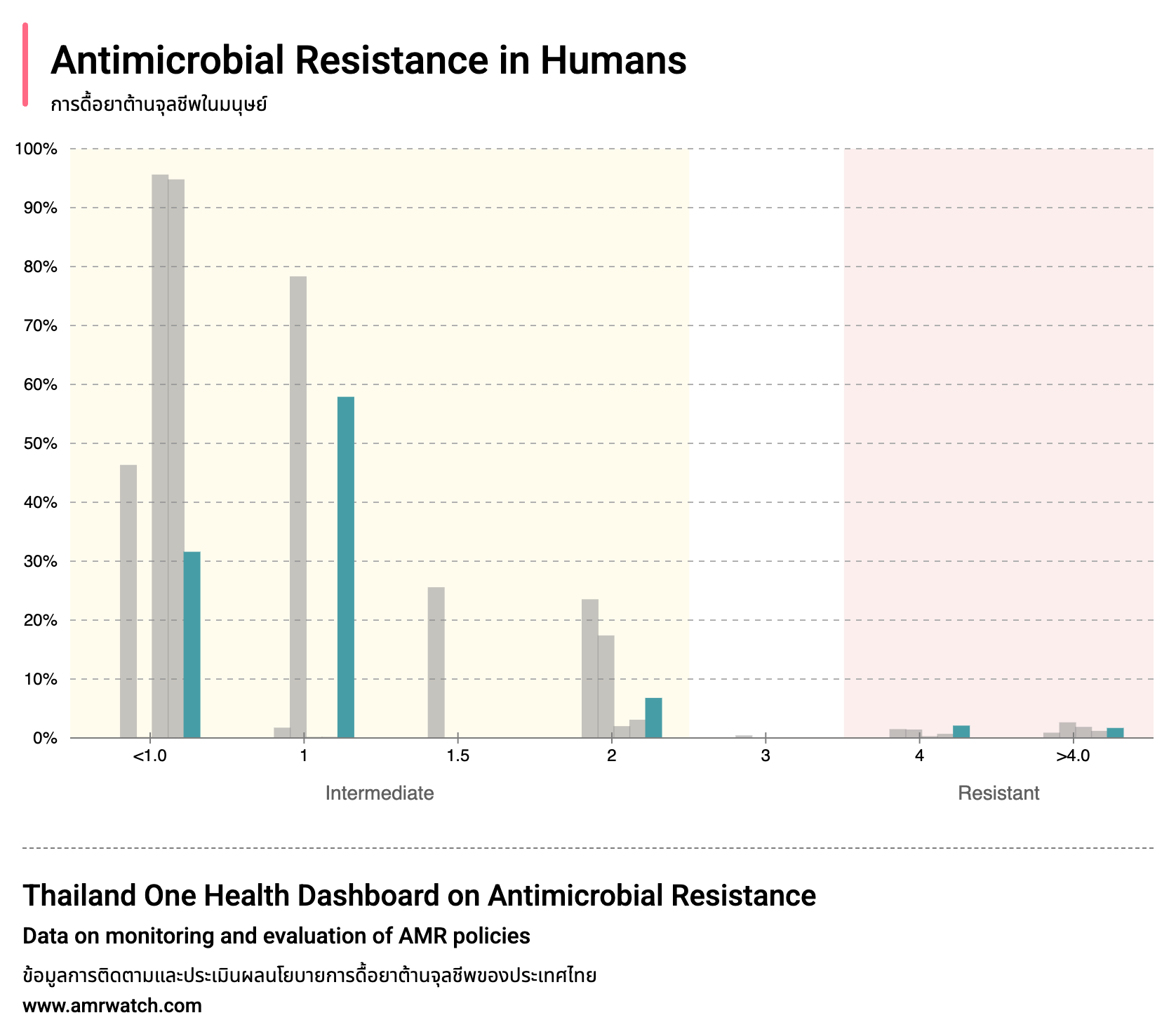 Antimicrobial Resistance in Humans
การดื้อยาต้านจุลชีพในมนุษย์

100%
90%
80%
70%
60%
50%
40%
30%
20%
10%
0%

<1.0
1
1.5
2
3
4
>4.0

Intermediate
Resistant

Thailand One Health Dashboard on Antimicrobial Resistance
Data on monitoring and evaluation of AMR policies
ข้อมูลการติดตามและประเมินผลนโยบายการดื้อยาต้านจุลชีพของประเทศไทย
www.amrwatch.com